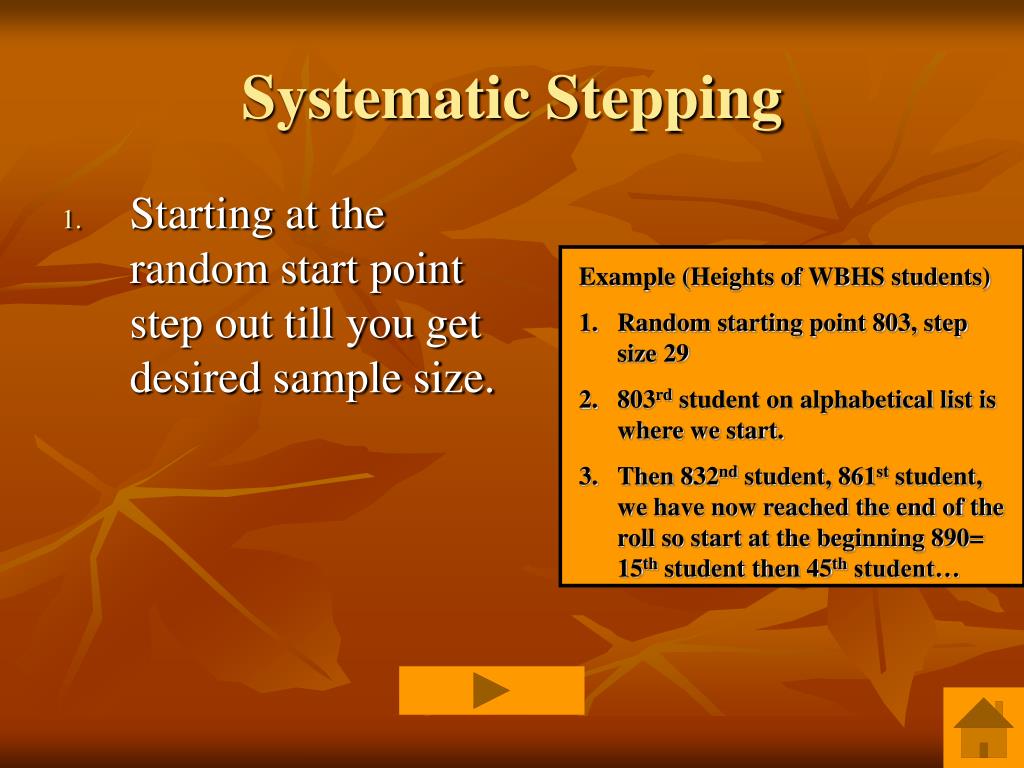 Systematic Stepping

1. Starting at the random start point step out till you get desired sample size.

Example (Heights of WBHS students)

1. Random starting point 803, step size 29

2. 803$^{rd}$ student on alphabetical list is where we start.

3. Then 832$^{nd}$ student, 861$^{st}$ student, we have now reached the end of the roll so start at the beginning 890= 15$^{th}$ student then 45$^{th}$ student…